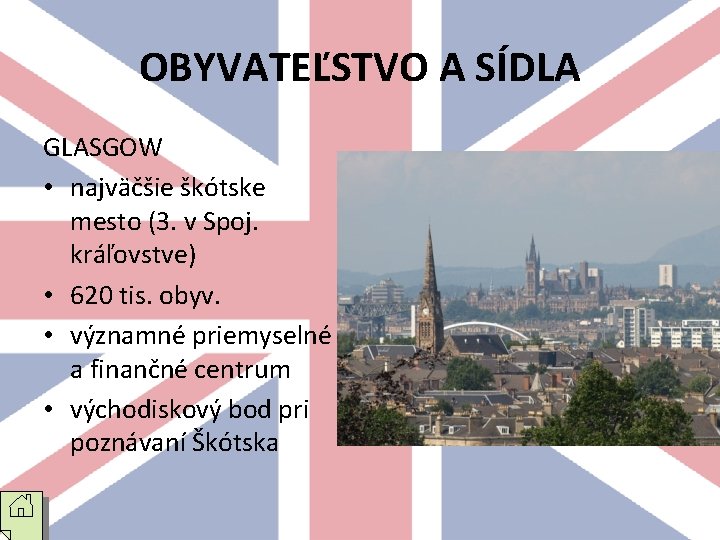 OBYVATEĽSTVO A SÍDLA

GLASGOW

• najväčšie škótske mesto (3. v Spoj. kráľovstve)
• 620 tis. obyv.
• významné priemyselné a finančné centrum
• východiskový bod pri poznávaní Škótska